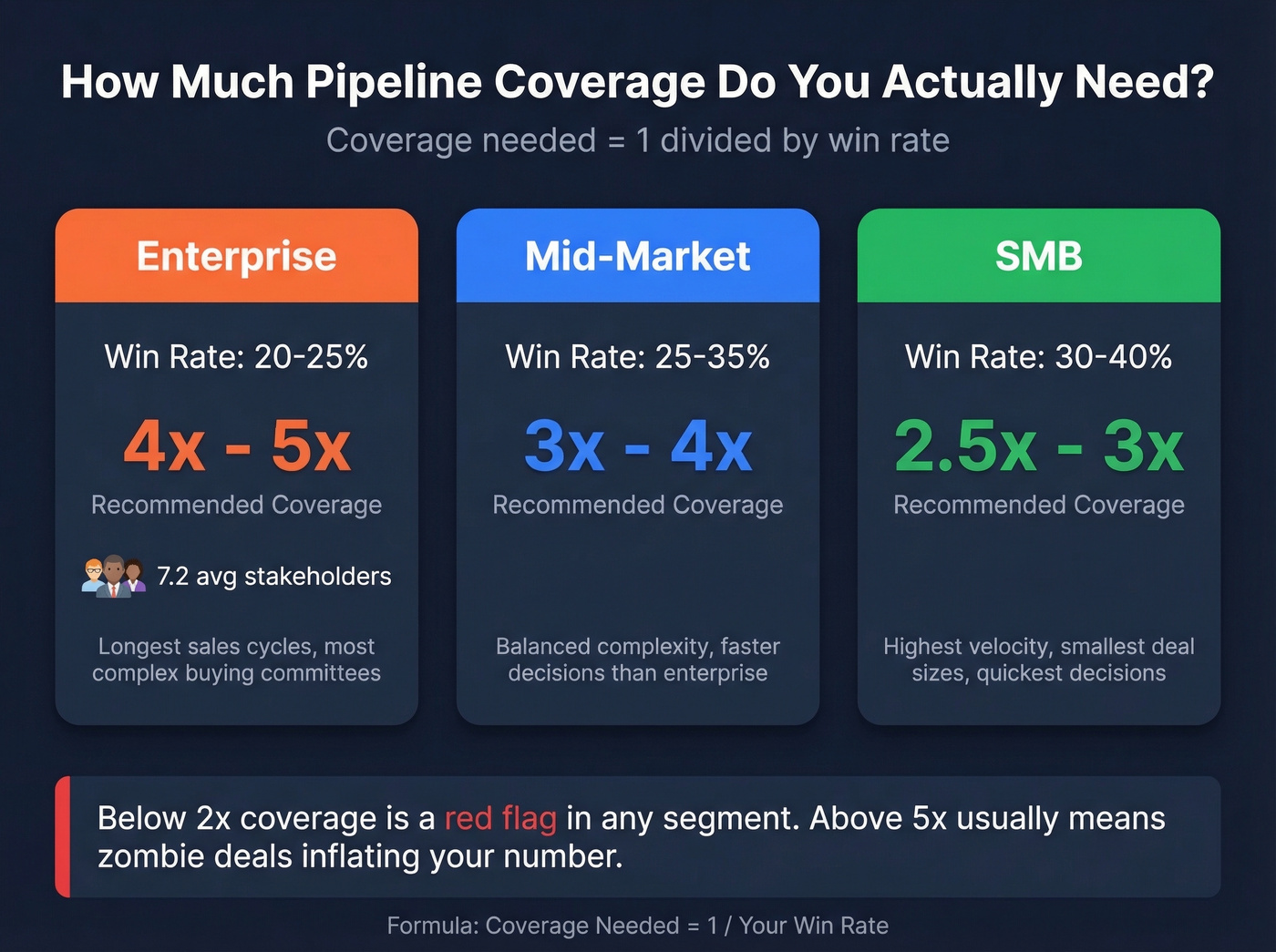 How Much Pipeline Coverage Do You Actually Need?

Coverage needed = 1 divided by win rate

Enterprise

Win Rate: 20-25%

4x - 5x

Recommended Coverage

7.2 avg stakeholders

Longest sales cycles, most complex buying committees

Mid-Market

Win Rate: 25-35%

3x - 4x

Recommended Coverage

Balanced complexity, faster decisions than enterprise

SMB

Win Rate: 30-40%

2.5x - 3x

Recommended Coverage

Highest velocity, smallest deal sizes, quickest decisions

Below 2x coverage is a red flag in any segment. Above 5x usually means zombie deals inflating your number.

Formula: Coverage Needed = 1 / Your Win Rate